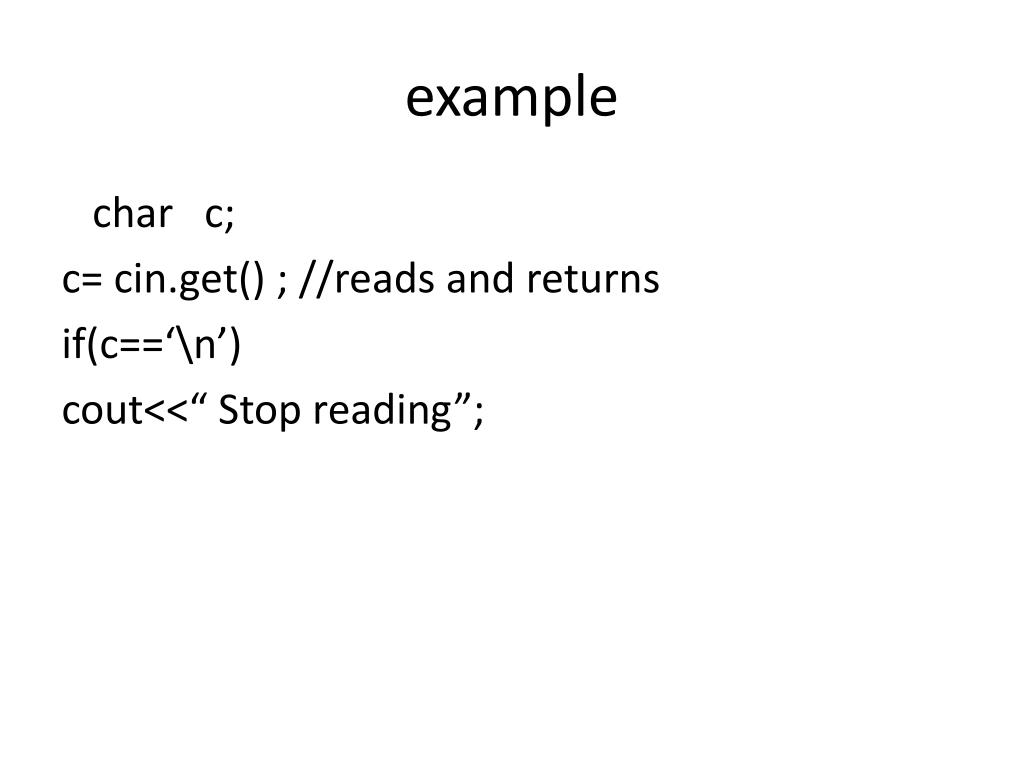 example

char c;
c= cin.get() ; //reads and returns
if(c==‘\n’)
cout<<“ Stop reading”;